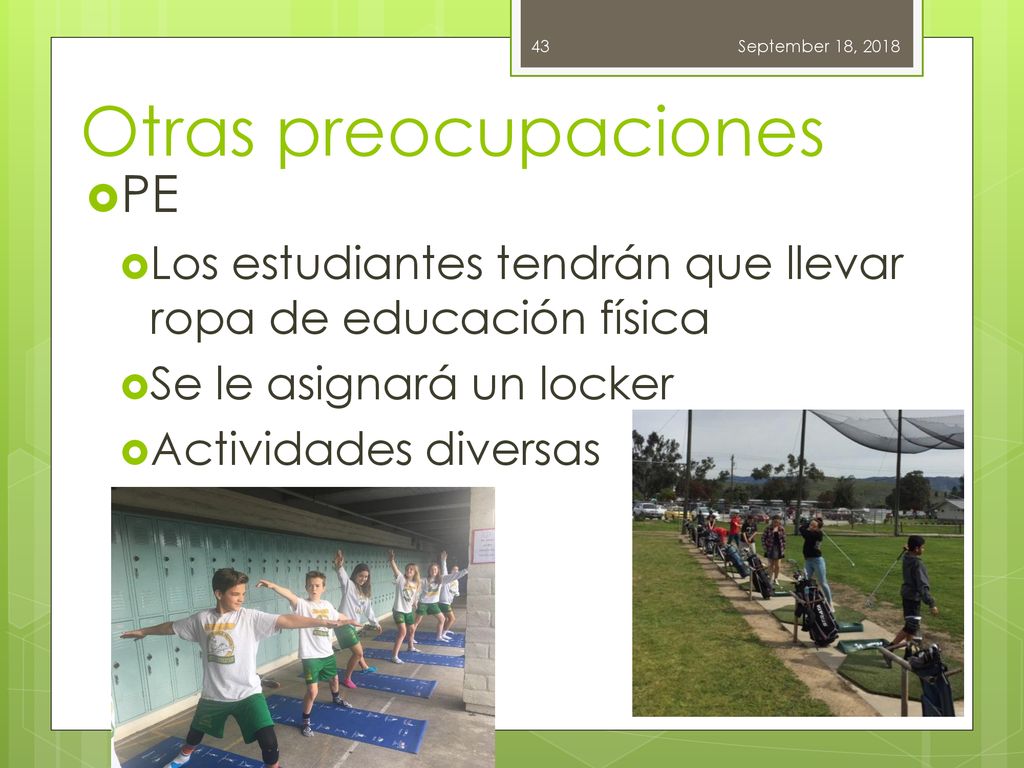 43

September 18, 2018

Otras preocupaciones

PE

Los estudiantes tendrán que llevar ropa de educación física

Se le asignará un locker

Actividades diversas